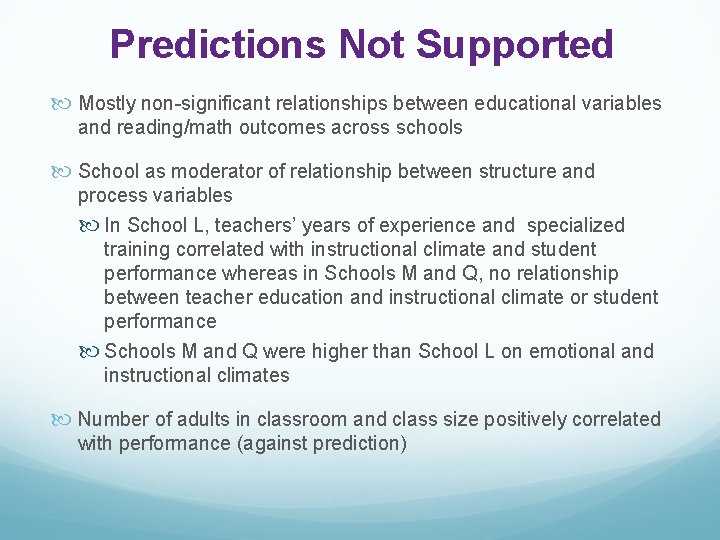 Predictions Not Supported

Mostly non-significant relationships between educational variables and reading/math outcomes across schools

School as moderator of relationship between structure and process variables

In School L, teachers' years of experience and specialized training correlated with instructional climate and student performance whereas in Schools M and Q, no relationship between teacher education and instructional climate or student performance

Schools M and Q were higher than School L on emotional and instructional climates

Number of adults in classroom and class size positively correlated with performance (against prediction)